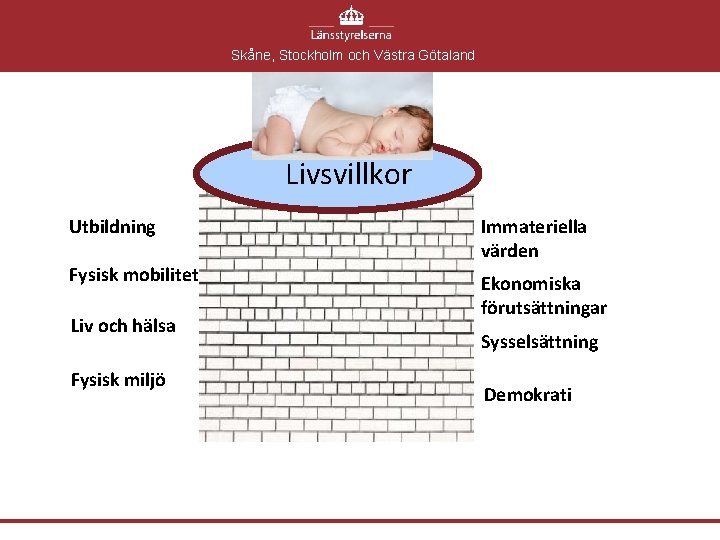 Länsstyrelserna
Skåne, Stockholm och Västra Götaland

Livsvillkor

Utbildning

Fysisk mobilitet

Liv och hälsa

Fysisk miljö

Immateriella värden

Ekonomiska förutsättningar

Sysselsättning

Demokrati